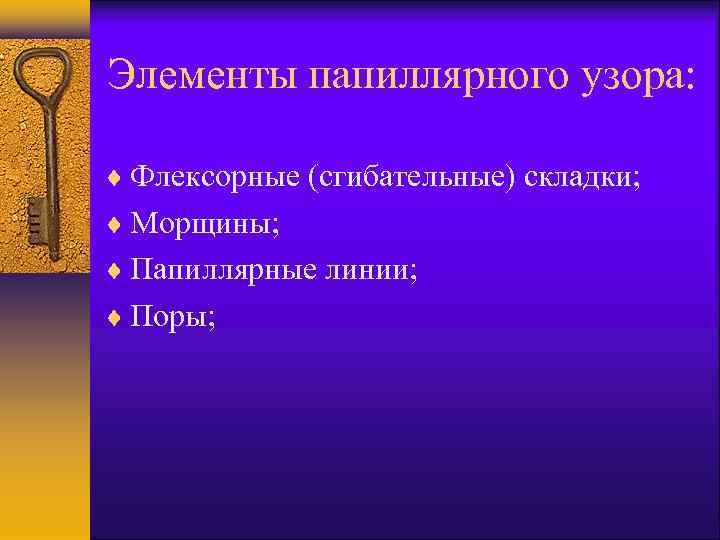 Элементы папиллярного узора:

♦ Флексорные (сгибательные) складки;
♦ Морщины;
♦ Папиллярные линии;
♦ Поры;